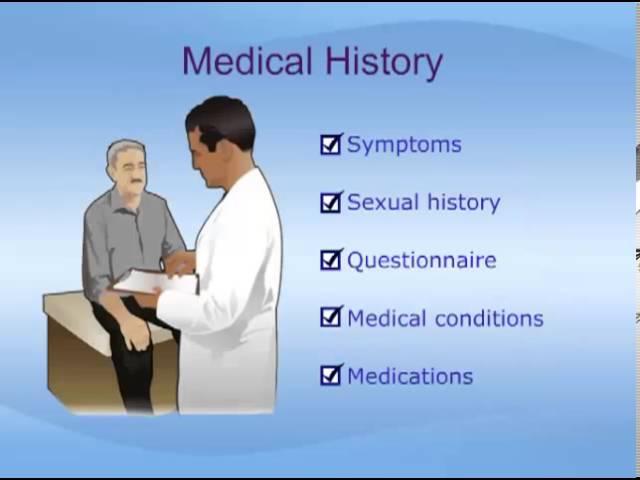 Medical History

☑ Symptoms

☑ Sexual history

☑ Questionnaire

☑ Medical conditions

☑ Medications